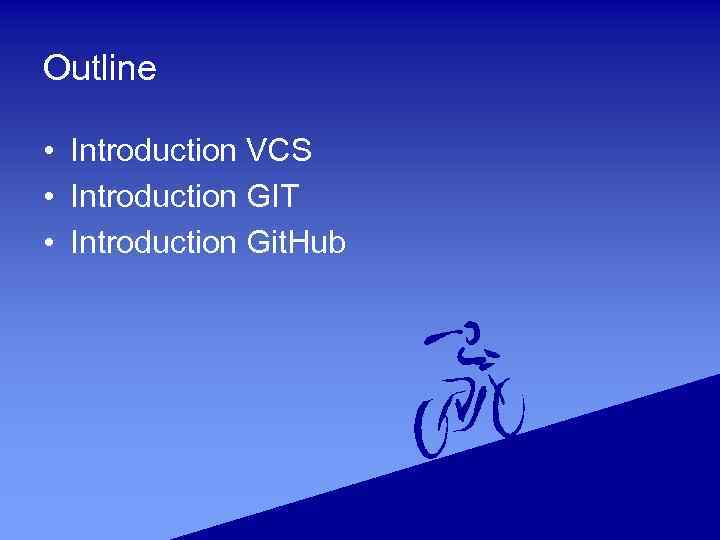 Outline

• Introduction VCS
• Introduction GIT
• Introduction GitHub